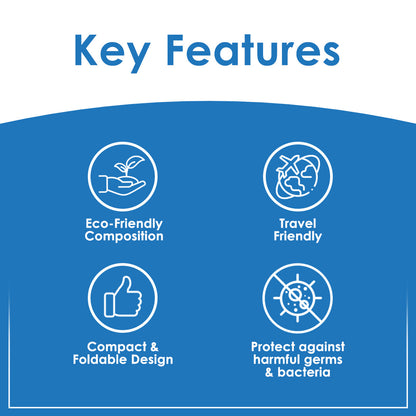 Key Features

Eco-Friendly Composition

Travel Friendly

Compact & Foldable Design

Protect against harmful germs & bacteria